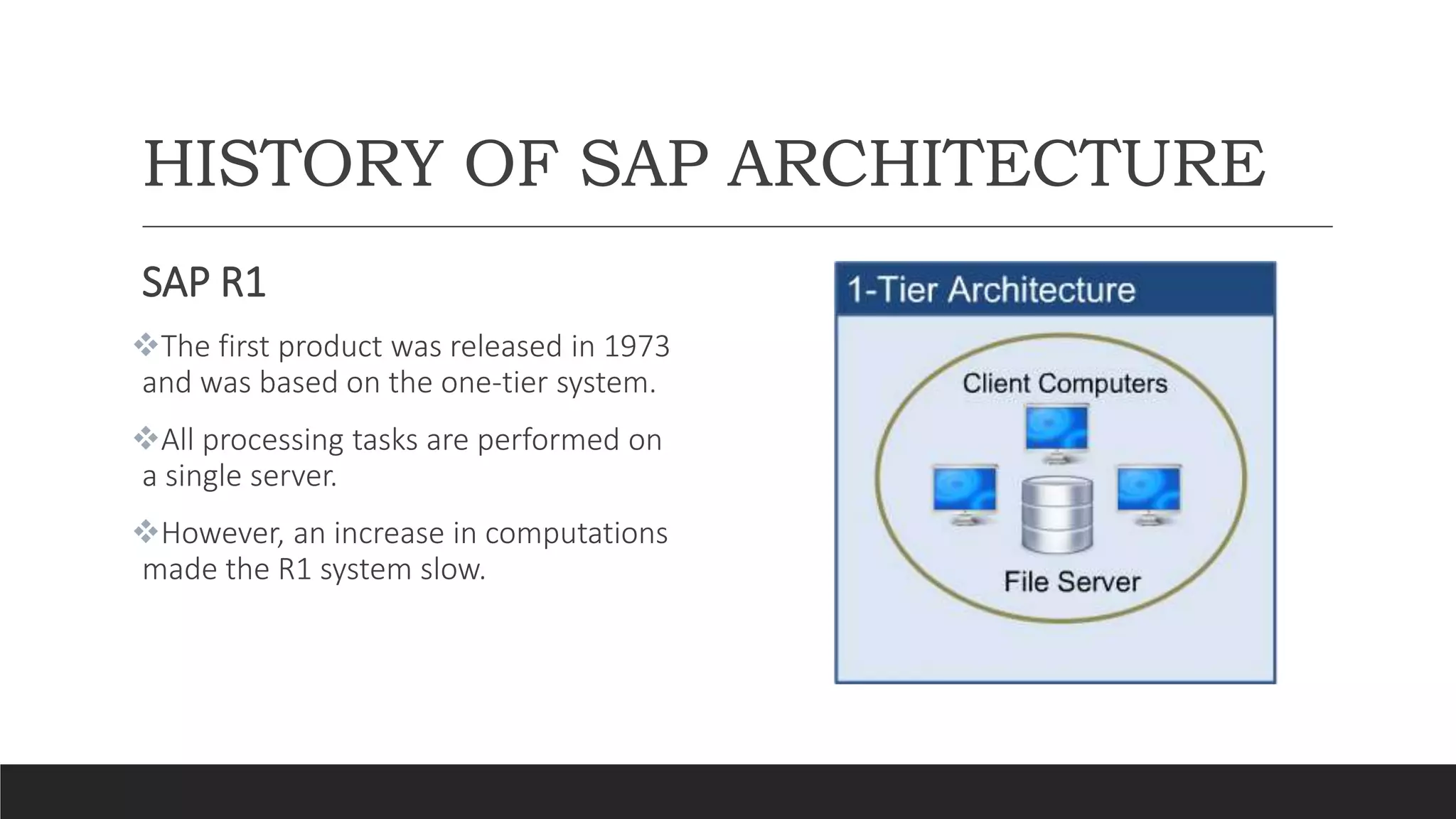 HISTORY OF SAP ARCHITECTURE

SAP R1

❖The first product was released in 1973 and was based on the one-tier system.

❖All processing tasks are performed on a single server.

❖However, an increase in computations made the R1 system slow.

1-Tier Architecture

Client Computers

File Server